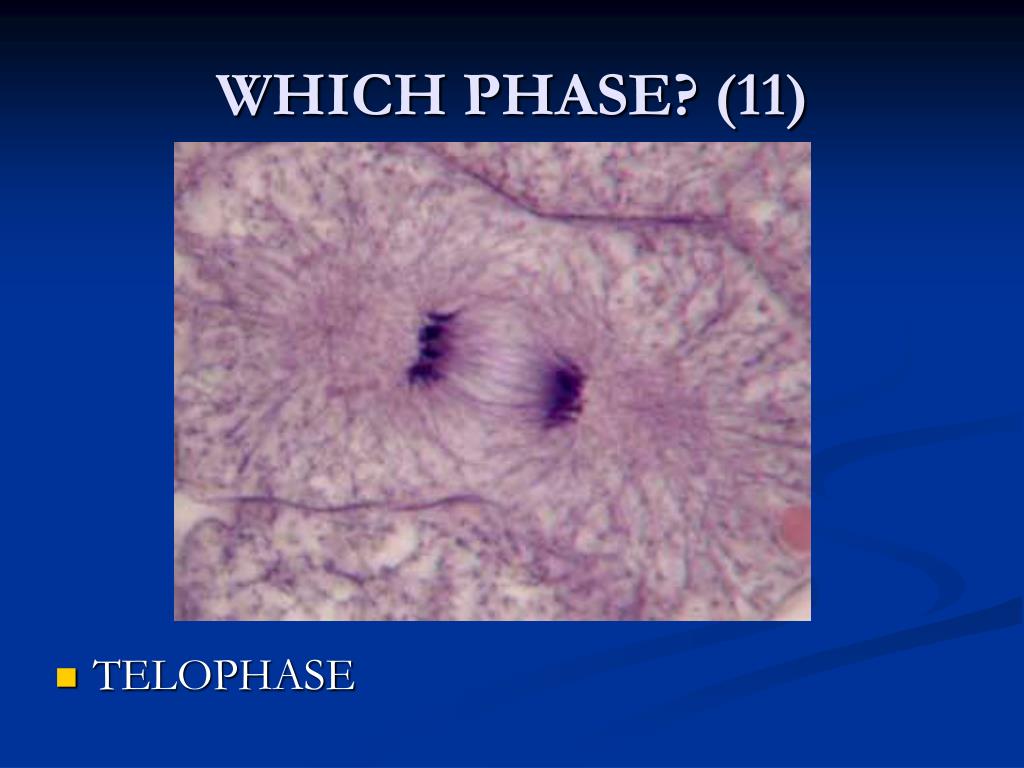 WHICH PHASE? (11)

TELOPHASE